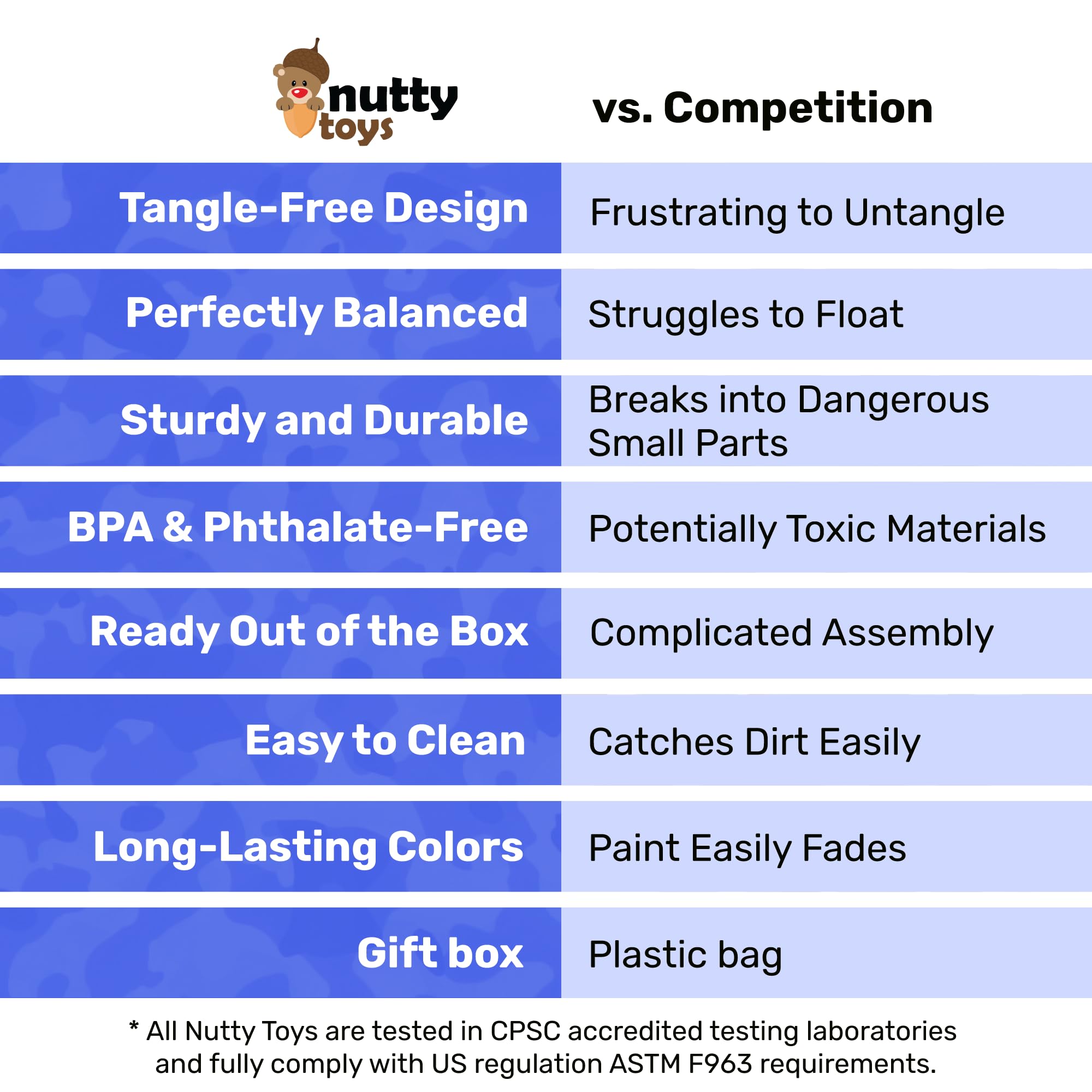 | nutty toys | vs. Competition |
|---|---|
| Tangle-Free Design | Frustrating to Untangle |
| Perfectly Balanced | Struggles to Float |
| Sturdy and Durable | Breaks into Dangerous Small Parts |
| BPA & Phthalate-Free | Potentially Toxic Materials |
| Ready Out of the Box | Complicated Assembly |
| Easy to Clean | Catches Dirt Easily |
| Long-Lasting Colors | Paint Easily Fades |
| Gift box | Plastic bag |

* All Nutty Toys are tested in CPSC accredited testing laboratories and fully comply with US regulation ASTM F963 requirements.